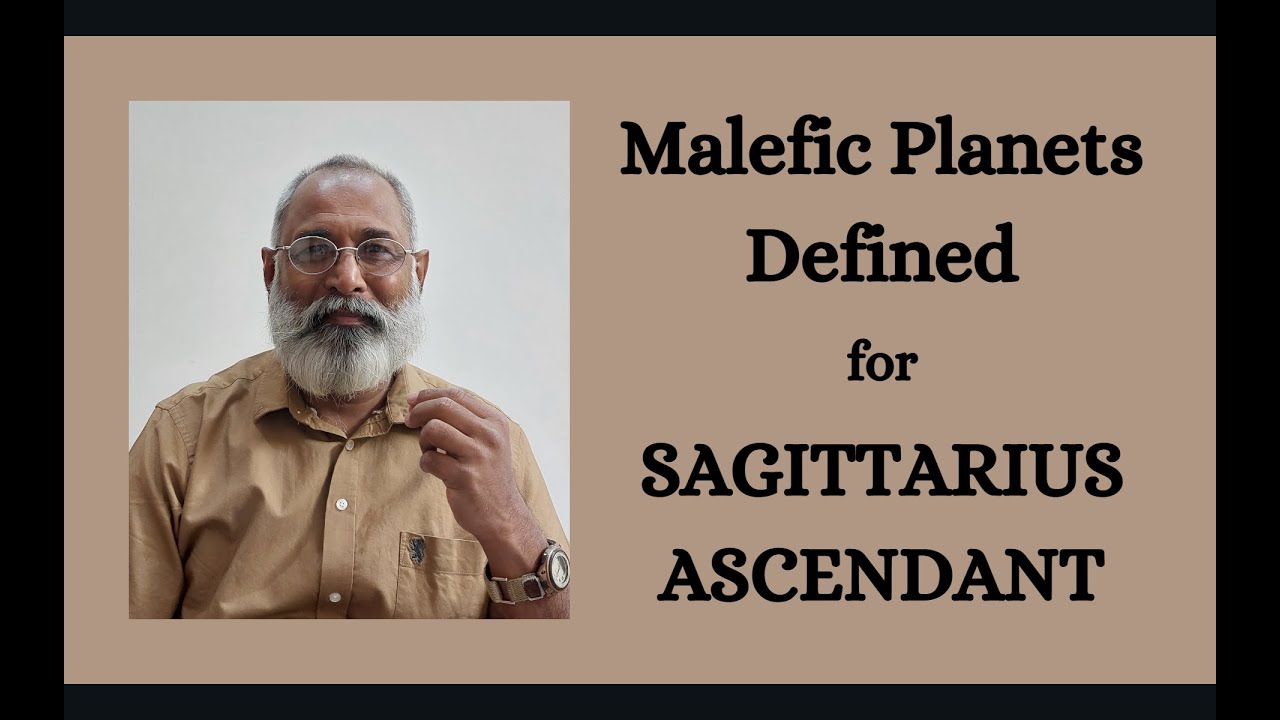 Malefic Planets Defined

for

SAGITTARIUS ASCENDANT